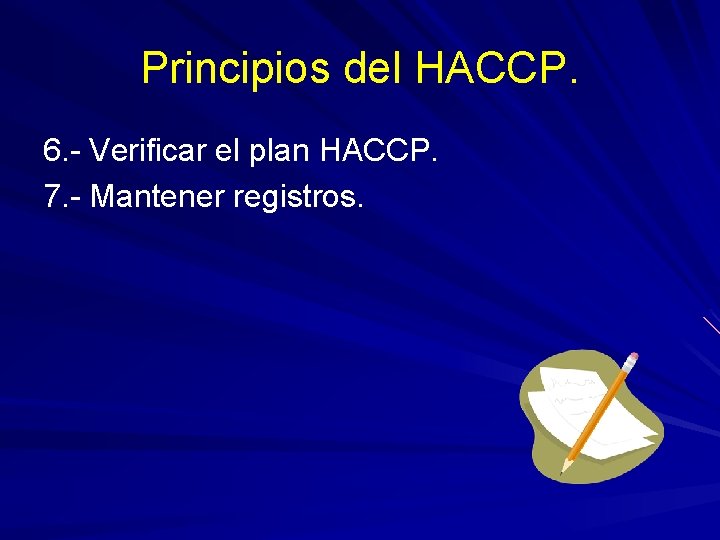 Principios del HACCP.

6.- Verificar el plan HACCP.

7.- Mantener registros.